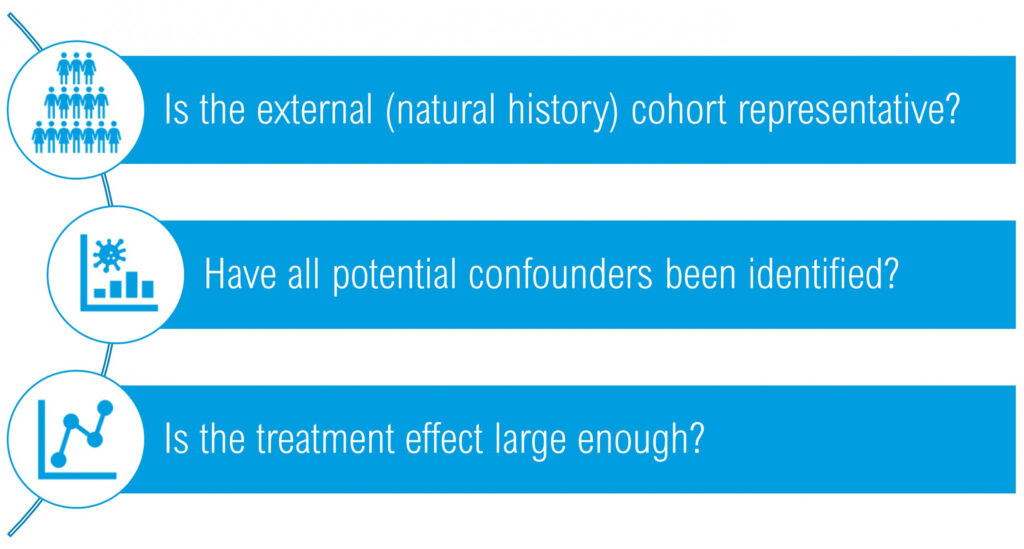 Is the external (natural history) cohort representative?

Have all potential confounders been identified?

Is the treatment effect large enough?